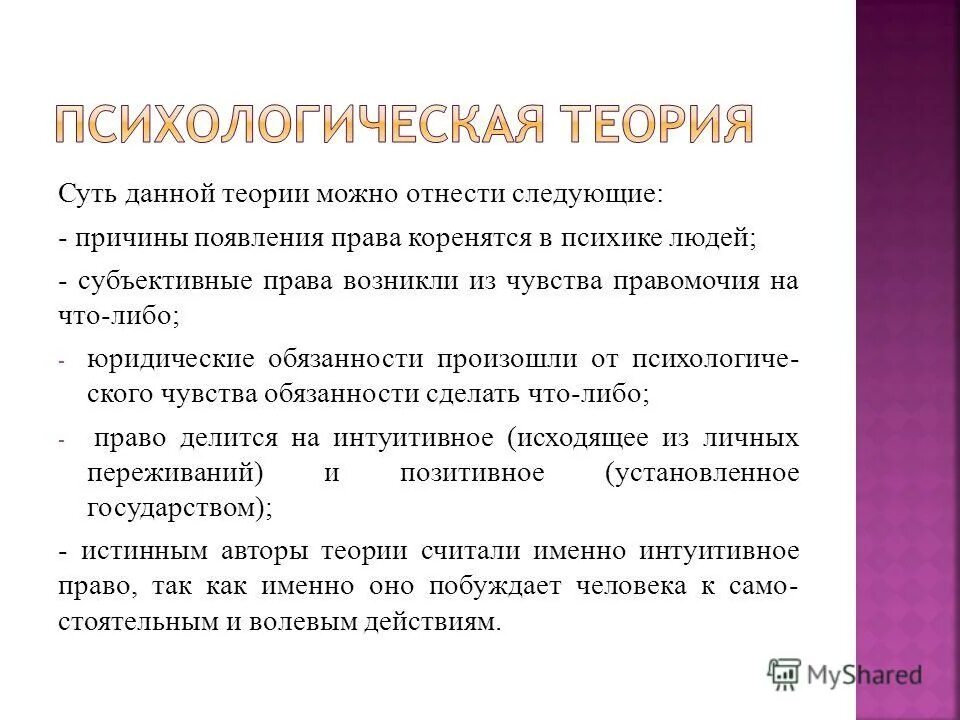 ПСИХОЛОГИЧЕСКАЯ ТЕОРИЯ

Суть данной теории можно отнести следующие:

- причины появления права коренятся в психике людей;

- субъективные права возникли из чувства правомочия на что-либо;

- юридические обязанности произошли от психологического чувства обязанности сделать что-либо;

- право делится на интуитивное (исходящее из личных переживаний) и позитивное (установленное государством);

- истинным авторы теории считали именно интуитивное право, так как именно оно побуждает человека к самостоятельным и волевым действиям.

MyShared